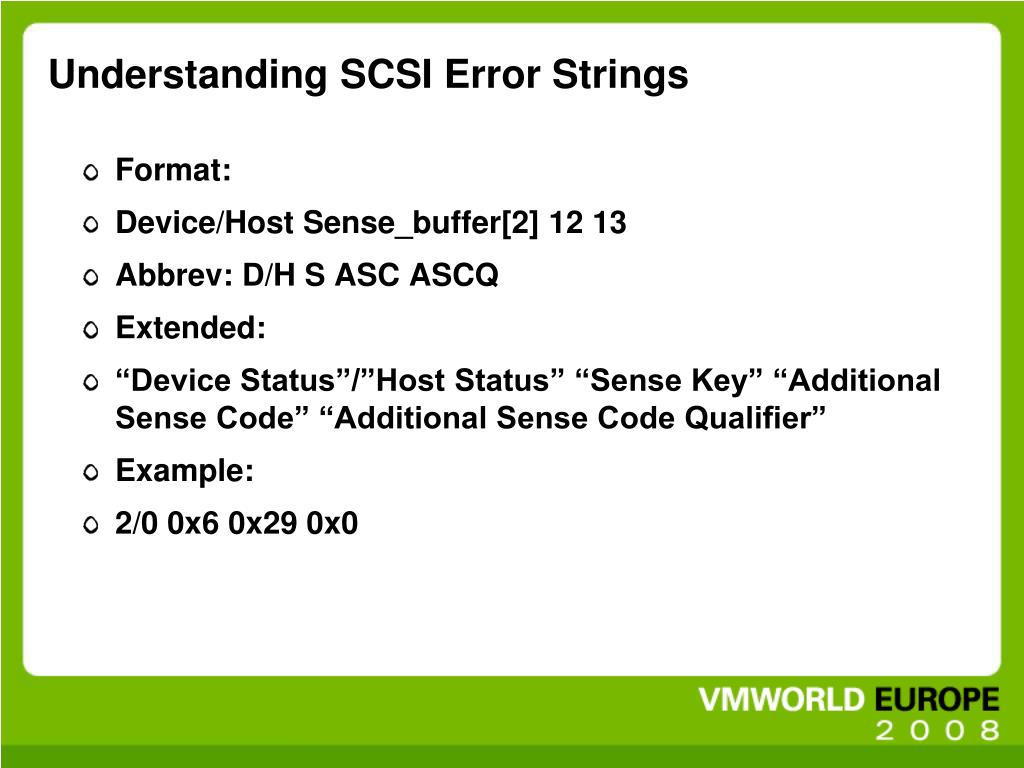 Understanding SCSI Error Strings

Format:

Device/Host Sense_buffer[2] 12 13

Abbrev: D/H S ASC ASCQ

Extended:

“Device Status”/”Host Status” “Sense Key” “Additional Sense Code” “Additional Sense Code Qualifier”

Example:

2/0 0x6 0x29 0x0

VMWORLD EUROPE
2008